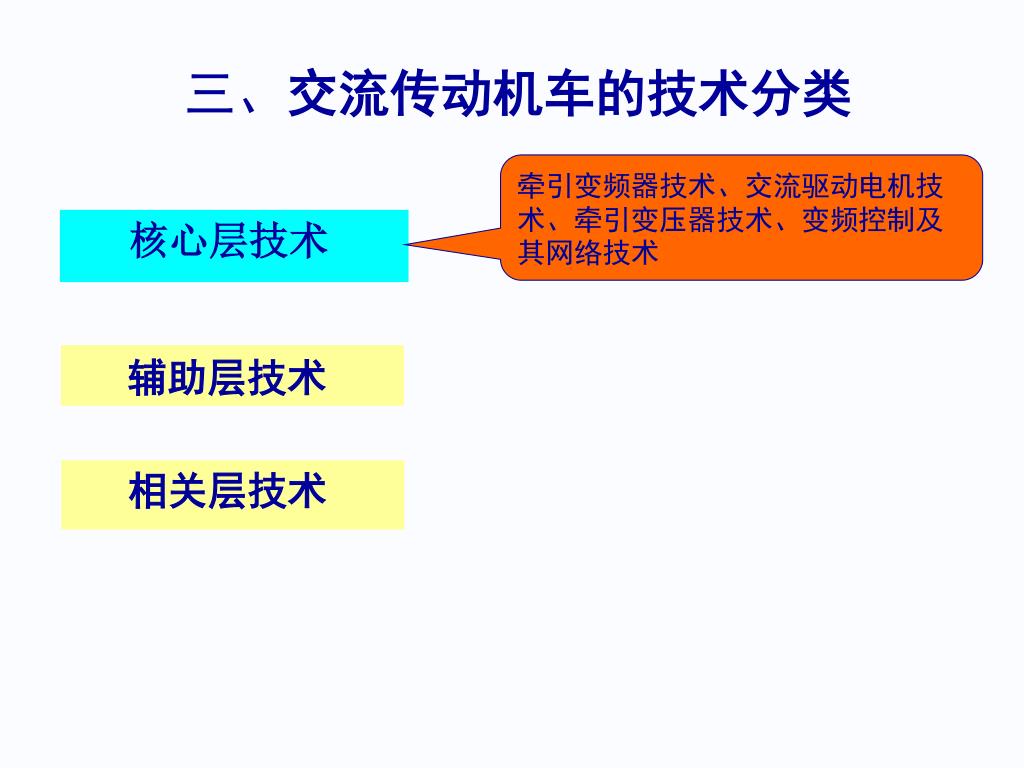 三、交流传动机车的技术分类

核心层技术

牵引变频器技术、交流驱动电机技术、牵引变压器技术、变频控制及其网络技术

辅助层技术

相关层技术